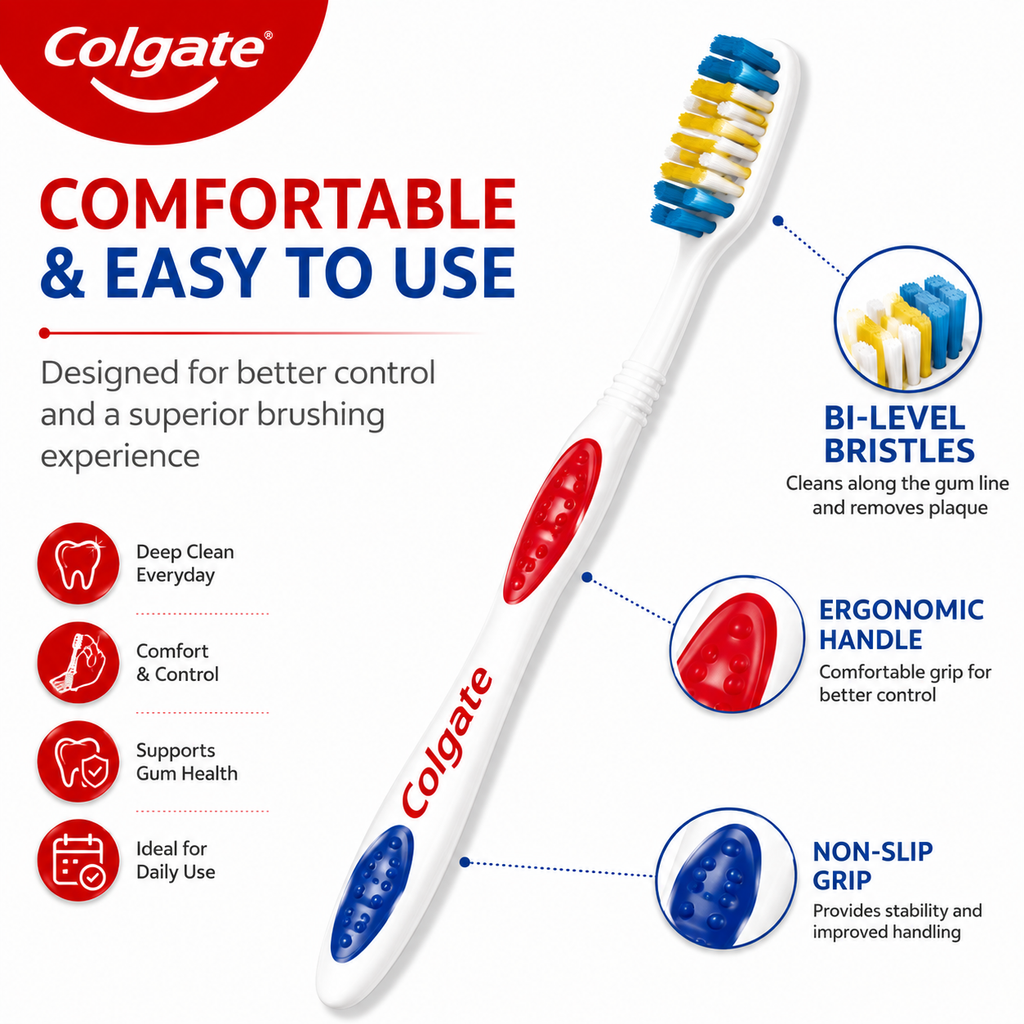 Colgate®

COMFORTABLE & EASY TO USE

Designed for better control and a superior brushing experience

Deep Clean Everyday

Comfort & Control

Supports Gum Health

Ideal for Daily Use

Colgate

BI-LEVEL BRISTLES
Cleans along the gum line and removes plaque

ERGONOMIC HANDLE
Comfortable grip for better control

NON-SLIP GRIP
Provides stability and improved handling